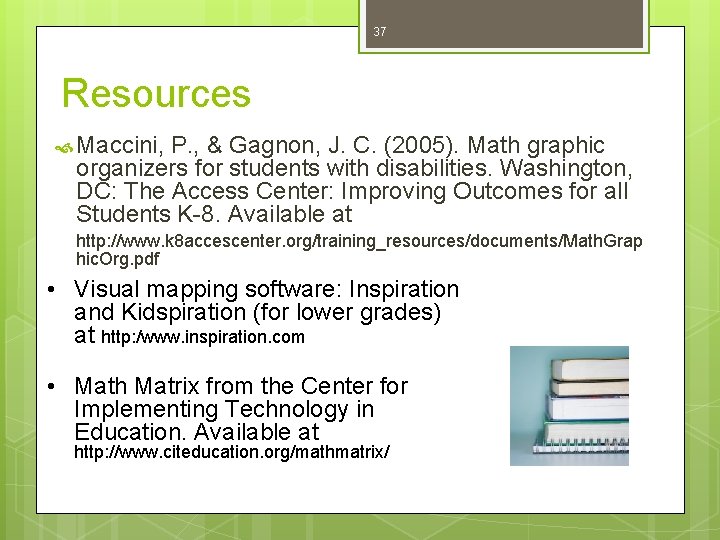 37

Resources

Maccini, P., & Gagnon, J. C. (2005). Math graphic organizers for students with disabilities. Washington, DC: The Access Center: Improving Outcomes for all Students K-8. Available at http://www.k8accescenter.org/training_resources/documents/MathGraphicOrg.pdf

• Visual mapping software: Inspiration and Kidspiration (for lower grades) at http:/www.inspiration.com

• Math Matrix from the Center for Implementing Technology in Education. Available at http://www.citeducation.org/mathmatrix/